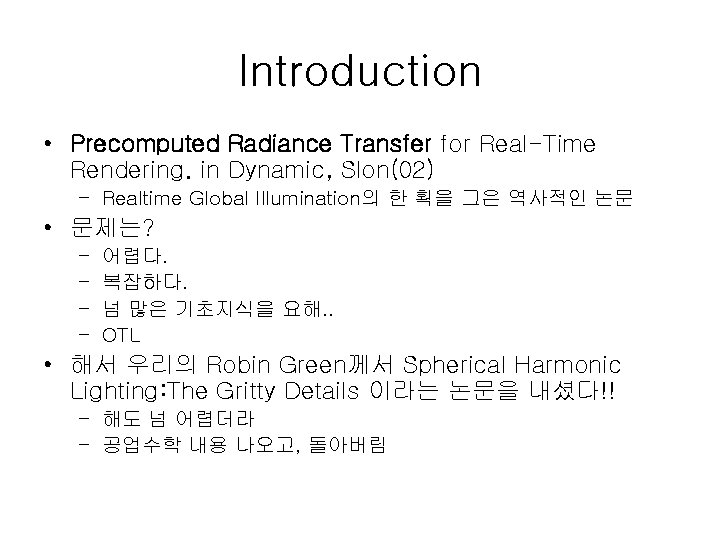 Introduction

• Precomputed Radiance Transfer for Real-Time Rendering. in Dynamic, Slon(02)
  – Realtime Global Illumination의 한 획을 그은 역사적인 논문
• 문제는?
  – 어렵다.
  – 복잡하다.
  – 넘 많은 기초지식을 요해..
  – OTL
• 해서 우리의 Robin Green께서 Spherical Harmonic Lighting:The Gritty Details 이라는 논문을 내셨다!!
  – 해도 넘 어렵더라
  – 공업수학 내용 나오고, 돌아버림